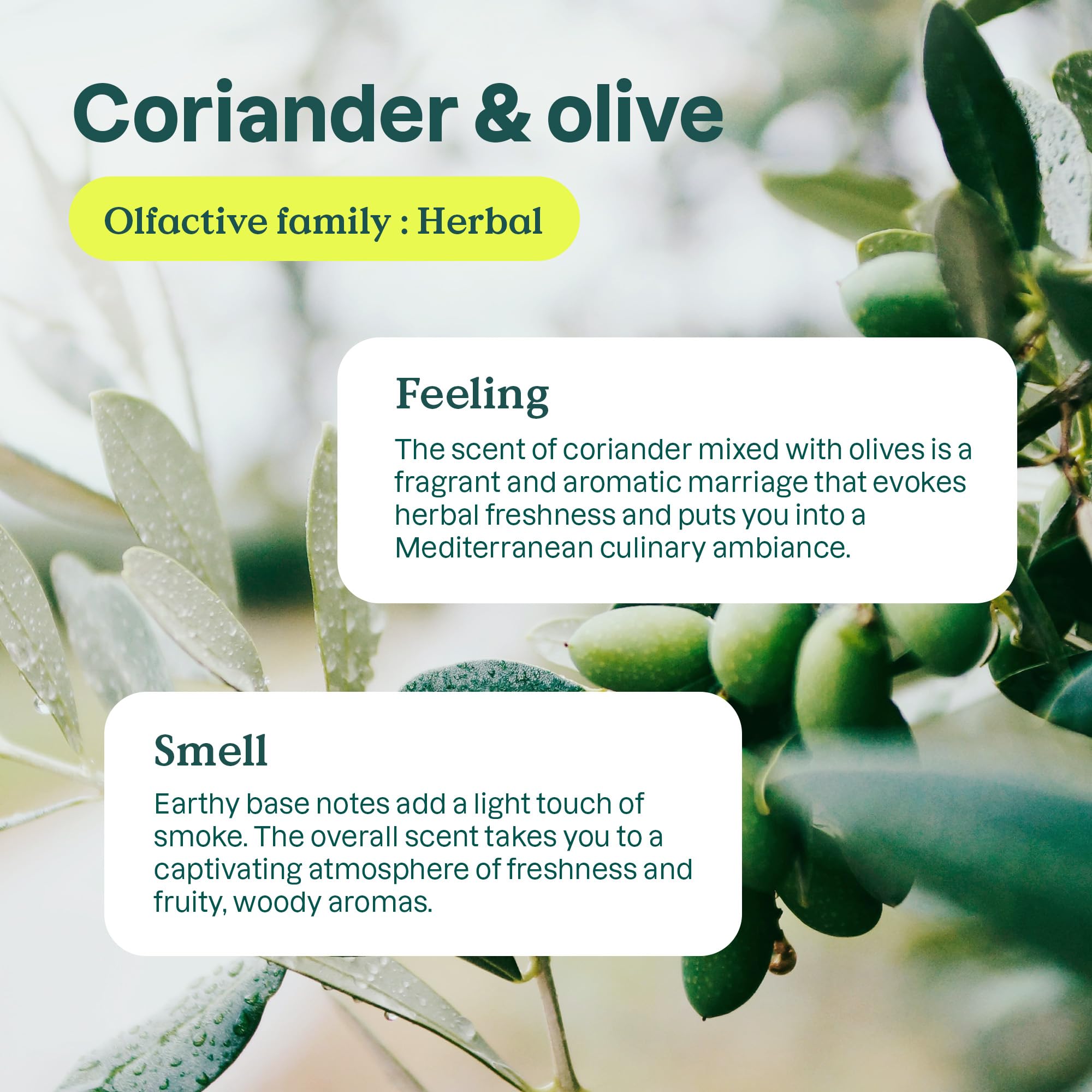 Coriander & olive

Olfactive family : Herbal

Feeling

The scent of coriander mixed with olives is a fragrant and aromatic marriage that evokes herbal freshness and puts you into a Mediterranean culinary ambiance.

Smell

Earthy base notes add a light touch of smoke. The overall scent takes you to a captivating atmosphere of freshness and fruity, woody aromas.